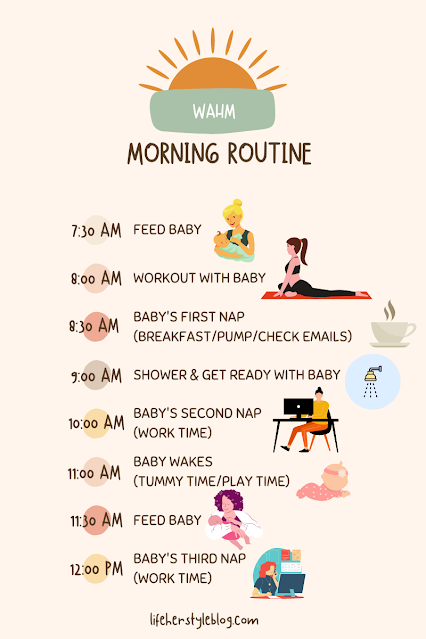 WAHM

MORNING ROUTINE

7:30 AM FEED BABY

8:00 AM WORKOUT WITH BABY

8:30 AM BABY'S FIRST NAP (BREAKFAST/PUMP/CHECK EMAILS)

9:00 AM SHOWER & GET READY WITH BABY

10:00 AM BABY'S SECOND NAP (WORK TIME)

11:00 AM BABY WAKES (TUMMY TIME/PLAY TIME)

11:30 AM FEED BABY

12:00 PM BABY'S THIRD NAP (WORK TIME)

lifeherstyleblog.com